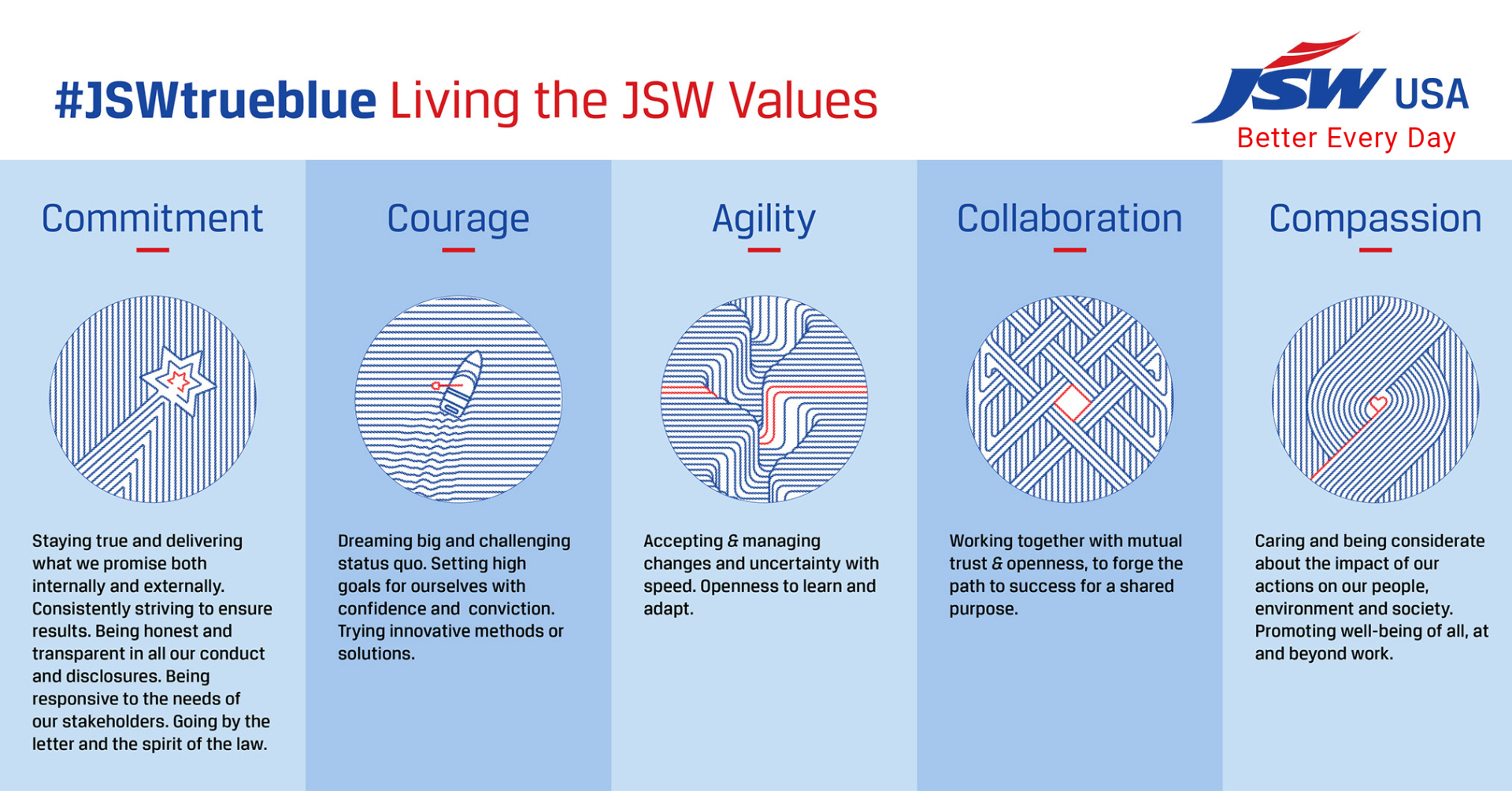 #JSWtrueblue Living the JSW Values

JSW USA
Better Every Day

Commitment

Staying true and delivering what we promise both internally and externally. Consistently striving to ensure results. Being honest and transparent in all our conduct and disclosures. Being responsive to the needs of our stakeholders. Going by the letter and the spirit of the law.

Courage

Dreaming big and challenging status quo. Setting high goals for ourselves with confidence and conviction. Trying innovative methods or solutions.

Agility

Accepting & managing changes and uncertainty with speed. Openness to learn and adapt.

Collaboration

Working together with mutual trust & openness, to forge the path to success for a shared purpose.

Compassion

Caring and being considerate about the impact of our actions on our people, environment and society. Promoting well-being of all, at and beyond work.